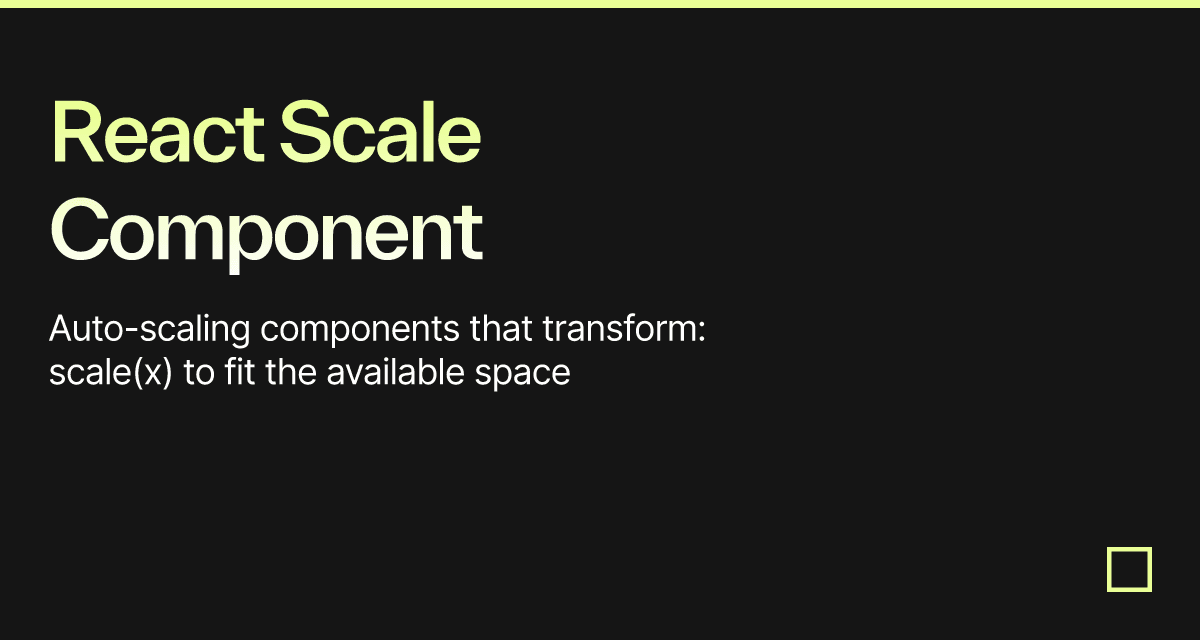 React Scale Component

Auto-scaling components that transform: scale(x) to fit the available space